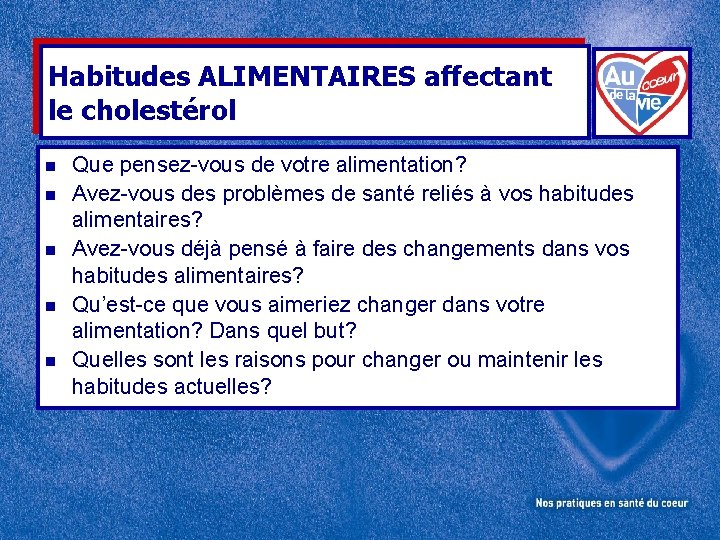 Habitudes ALIMENTAIRES affectant le cholestérol

Au coeur de la vie

- Que pensez-vous de votre alimentation?
- Avez-vous des problèmes de santé reliés à vos habitudes alimentaires?
- Avez-vous déjà pensé à faire des changements dans vos habitudes alimentaires?
- Qu'est-ce que vous aimeriez changer dans votre alimentation? Dans quel but?
- Quelles sont les raisons pour changer ou maintenir les habitudes actuelles?

Nos pratiques en santé du coeur